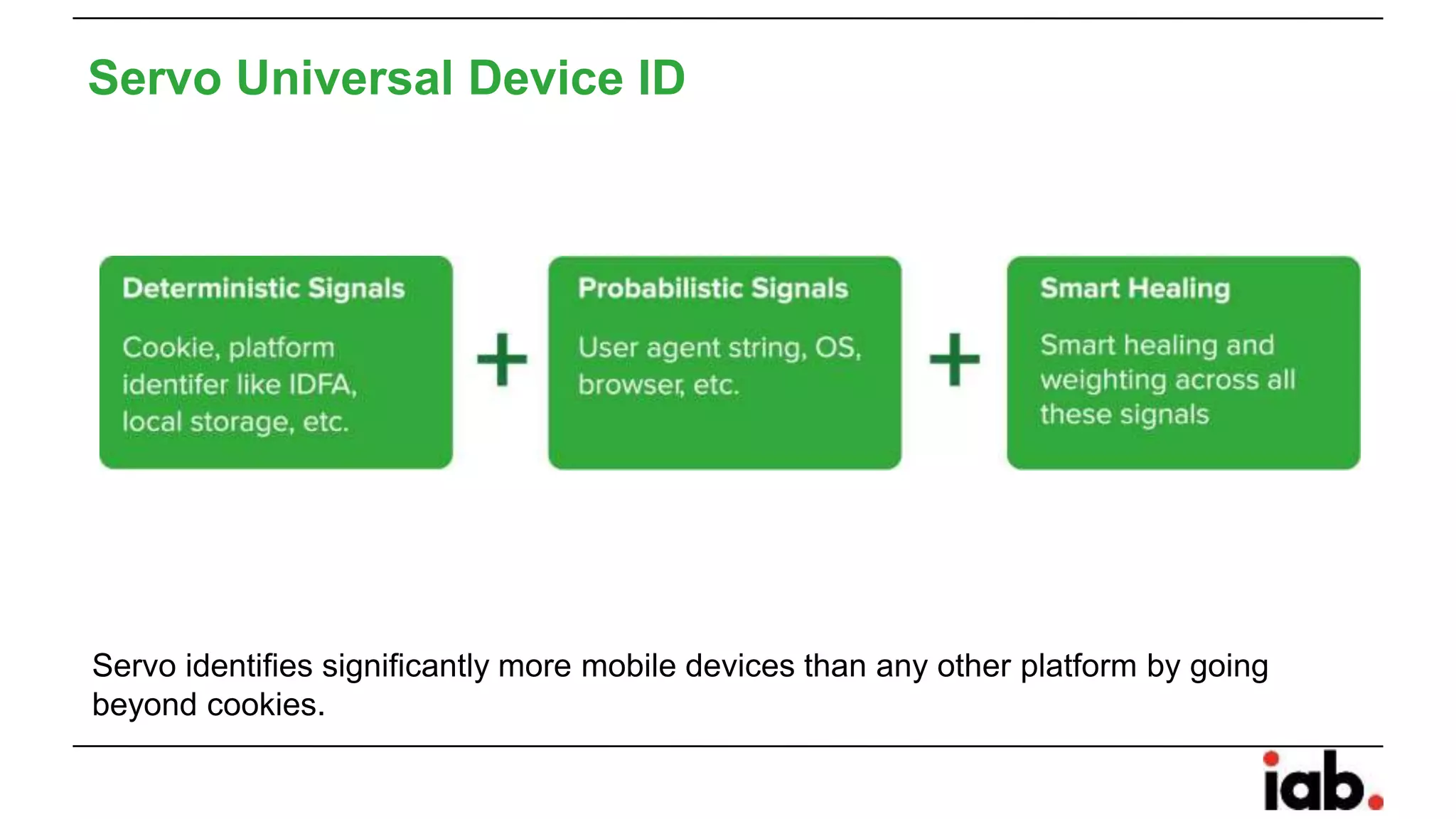 Servo Universal Device ID

Deterministic Signals

Cookie, platform identifer like IDFA, local storage, etc.

+

Probabilistic Signals

User agent string, OS, browser, etc.

+

Smart Healing

Smart healing and weighting across all these signals

Servo identifies significantly more mobile devices than any other platform by going beyond cookies.

iab.